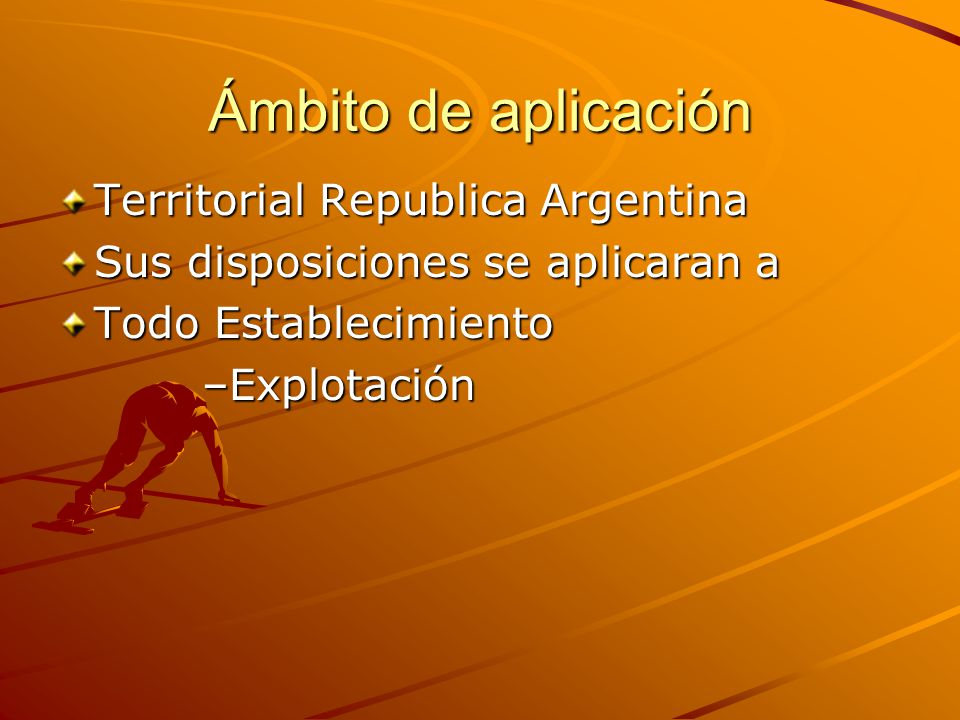 Ámbito de aplicación

Territorial Republica Argentina

Sus disposiciones se aplicaran a

Todo Establecimiento

–Explotación